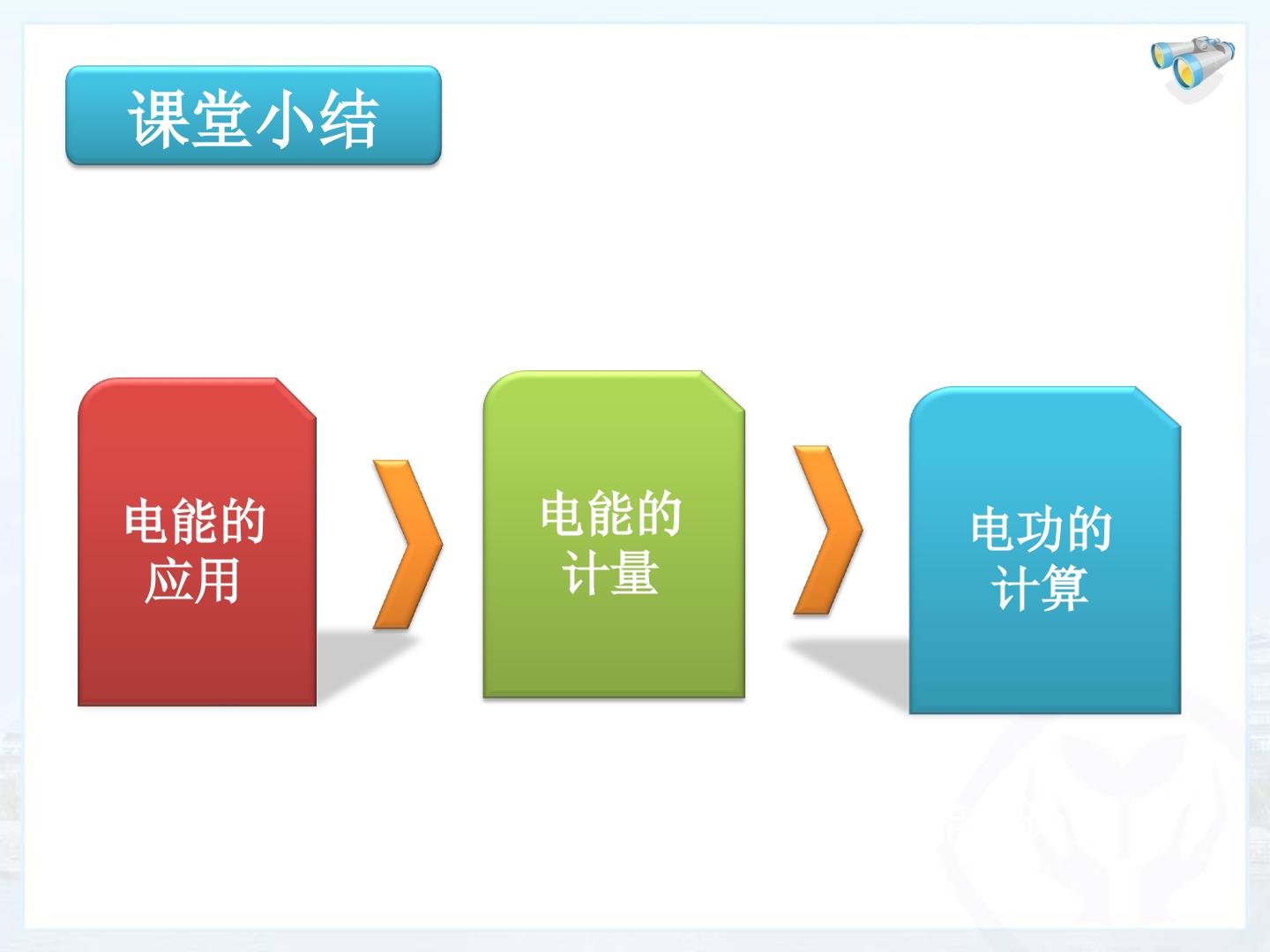 课堂小结

电能的应用

电能的计量

电功的计算